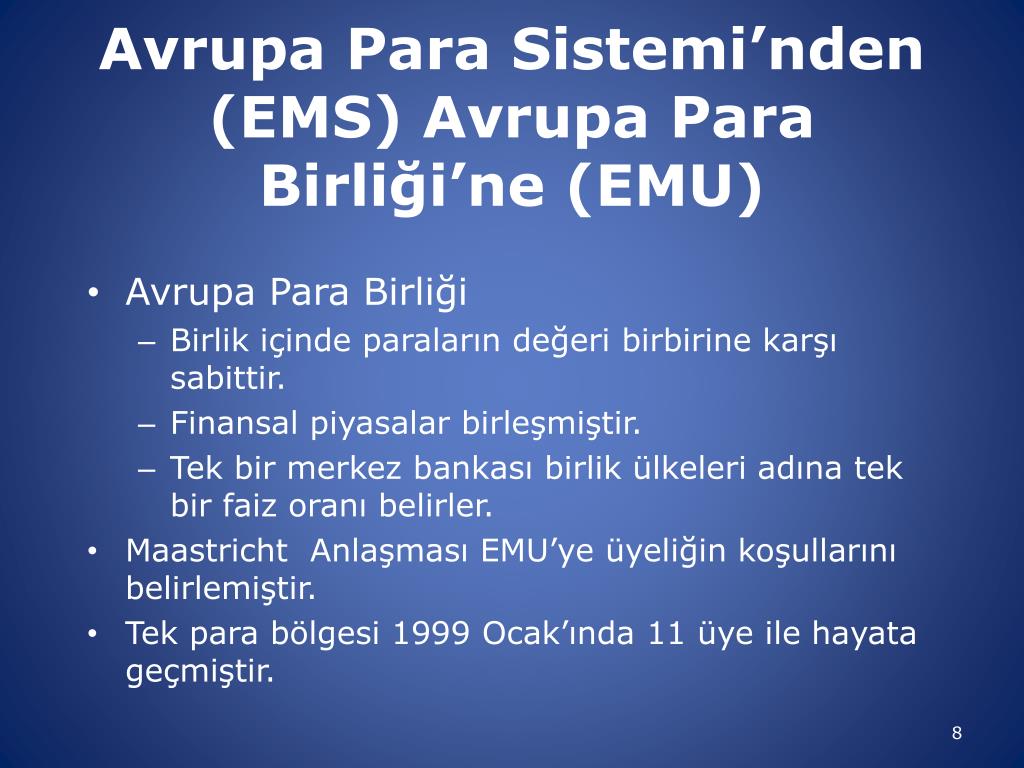 Avrupa Para Sistemi’nden (EMS) Avrupa Para Birliği’ne (EMU)

• Avrupa Para Birliği
– Birlik içinde paraların değeri birbirine karşı sabittir.
– Finansal piyasalar birleşmiştir.
– Tek bir merkez bankası birlik ülkeleri adına tek bir faiz oranı belirler.
• Maastricht Anlaşması EMU’ye üyeliğin koşullarını belirlemiştir.
• Tek para bölgesi 1999 Ocak’ında 11 üye ile hayata geçmiştir.

8